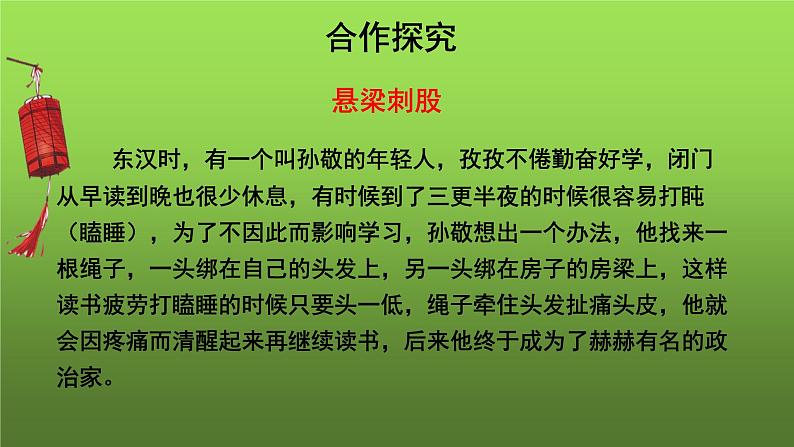 合作探究

悬梁刺股

东汉时，有一个叫孙敬的年轻人，孜孜不倦勤奋好学，闭门从早读到晚也很少休息，有时候到了三更半夜的时候很容易打盹（瞌睡），为了不因此而影响学习，孙敬想出一个办法，他找来一根绳子，一头绑在自己的头发上，另一头绑在房子的房梁上，这样读书疲劳打瞌睡的时候只要头一低，绳子牵住头发扯痛头皮，他就会因疼痛而清醒起来再继续读书，后来他终于成为了赫赫有名的政治家。